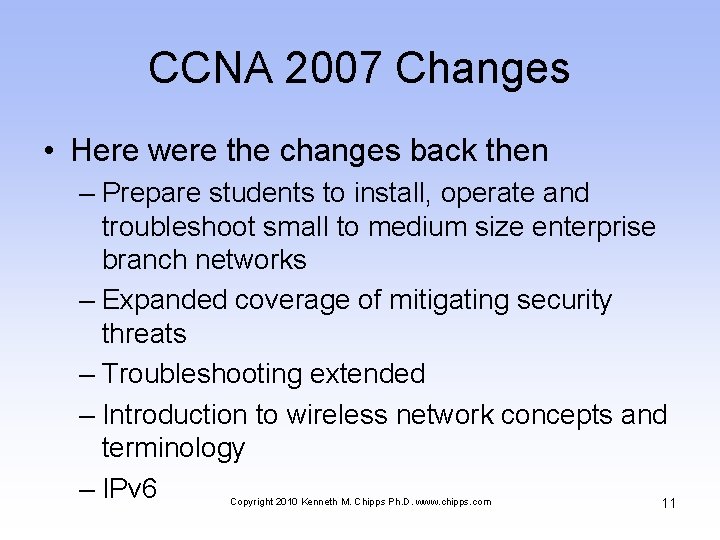 CCNA 2007 Changes

• Here were the changes back then
– Prepare students to install, operate and troubleshoot small to medium size enterprise branch networks
– Expanded coverage of mitigating security threats
– Troubleshooting extended
– Introduction to wireless network concepts and terminology
– IPv6

Copyright 2010 Kenneth M. Chipps Ph.D. www.chipps.com

11